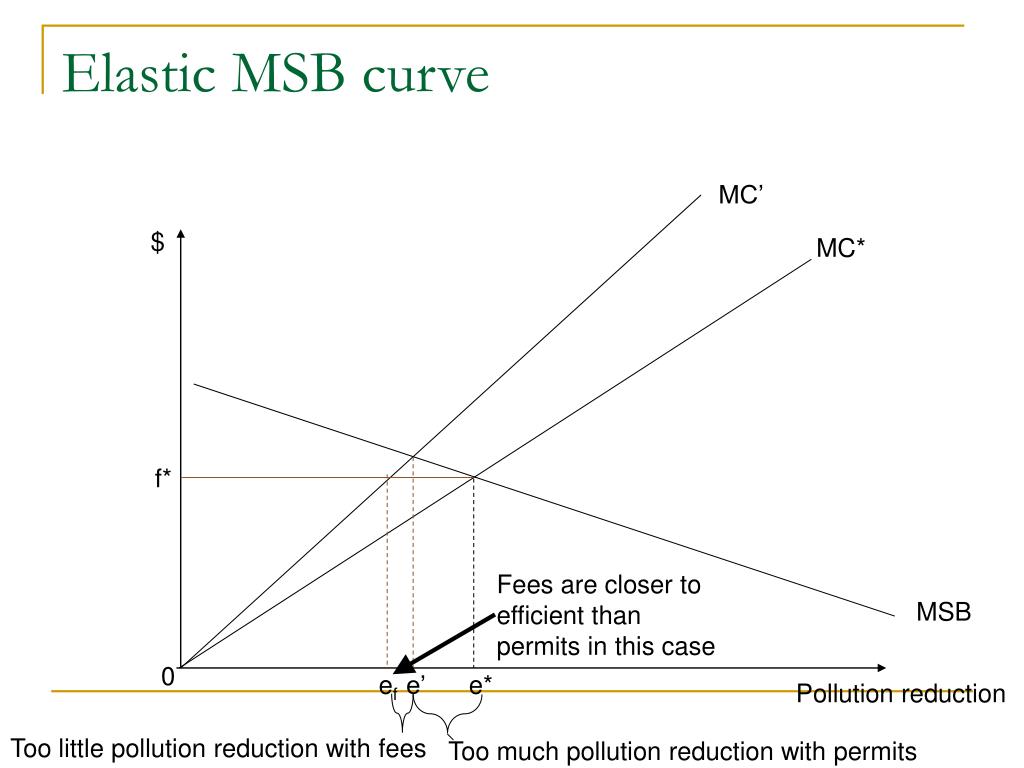 Elastic MSB curve

MC'

$

MC*

f*

Fees are closer to efficient than permits in this case

MSB

0

$e_f$ e' e*

Pollution reduction

Too little pollution reduction with fees

Too much pollution reduction with permits